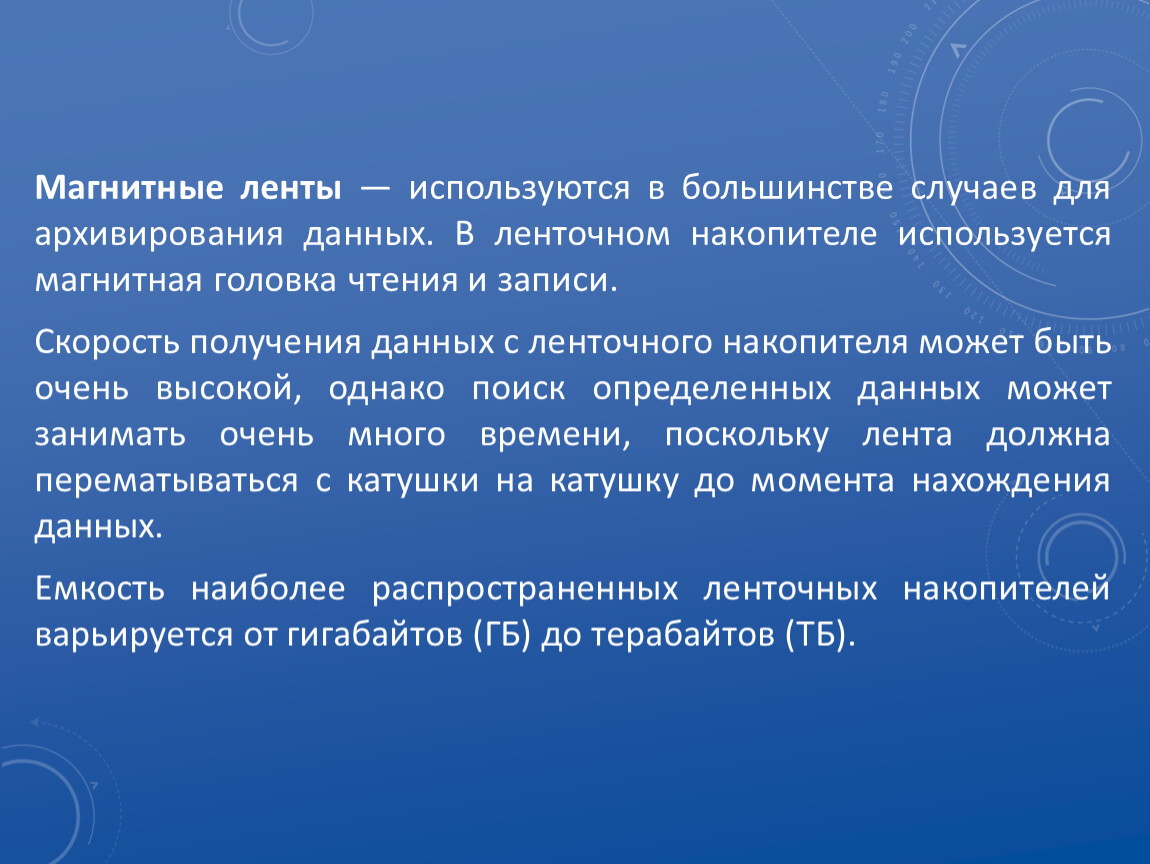 Магнитные ленты — используются в большинстве случаев для архивирования данных. В ленточном накопителе используется магнитная головка чтения и записи.

Скорость получения данных с ленточного накопителя может быть очень высокой, однако поиск определенных данных может занимать очень много времени, поскольку лента должна перематываться с катушки на катушку до момента нахождения данных.

Емкость наиболее распространенных ленточных накопителей варьируется от гигабайтов (ГБ) до терабайтов (ТБ).